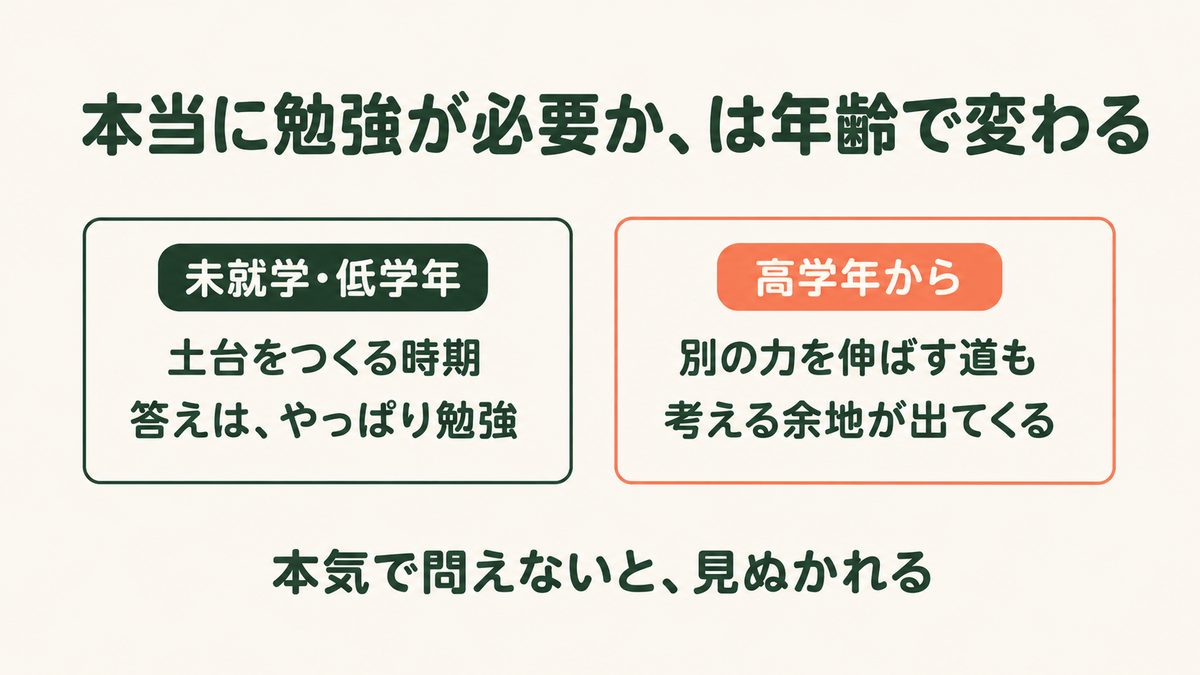 本当に勉強が必要か、は年齢で変わる

未就学・低学年

土台をつくる時期
答えは、やっぱり勉強

高学年から

別の力を伸ばす道も
考える余地が出てくる

本気で問えないと、見ぬかれる